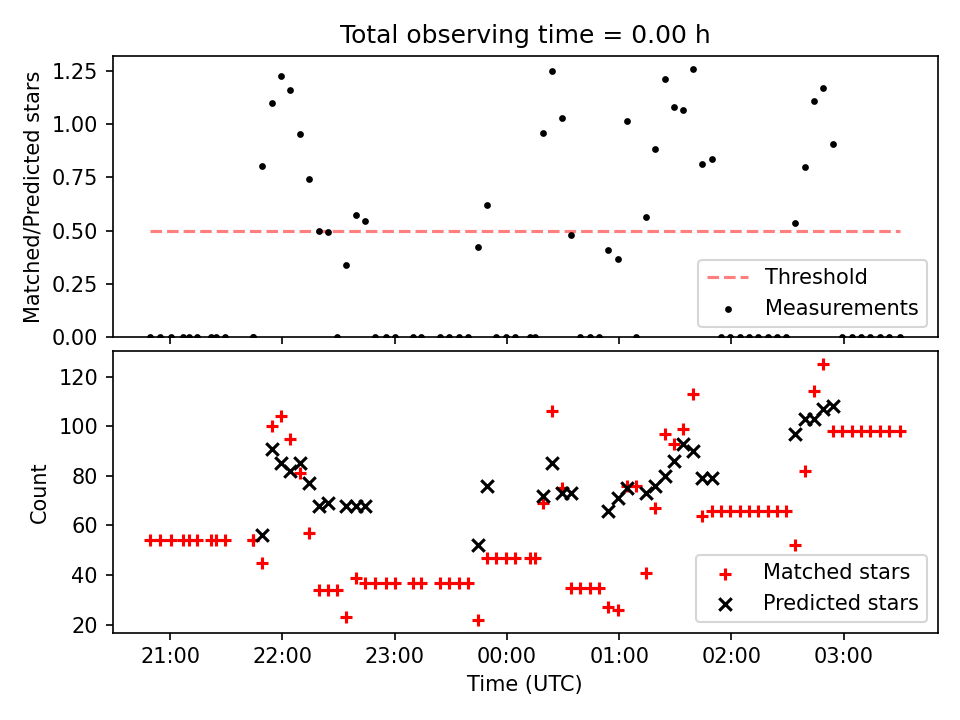 Total observing time = 0.00 h

Matched/Predicted stars

1.25
1.00
0.75
0.50
0.25
0.00

Threshold
Measurements

Count

120
100
80
60
40
20

Matched stars
Predicted stars

21:00 22:00 23:00 00:00 01:00 02:00 03:00

Time (UTC)